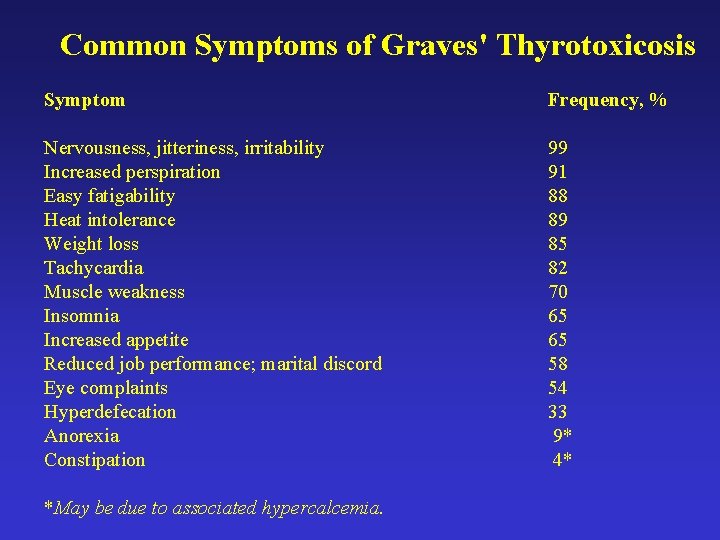 Common Symptoms of Graves' Thyrotoxicosis

| Symptom | Frequency, % |
|---|---|
| Nervousness, jitteriness, irritability | 99 |
| Increased perspiration | 91 |
| Easy fatigability | 88 |
| Heat intolerance | 89 |
| Weight loss | 85 |
| Tachycardia | 82 |
| Muscle weakness | 70 |
| Insomnia | 65 |
| Increased appetite | 65 |
| Reduced job performance; marital discord | 58 |
| Eye complaints | 54 |
| Hyperdefecation | 33 |
| Anorexia | 9* |
| Constipation | 4* |

*May be due to associated hypercalcemia.